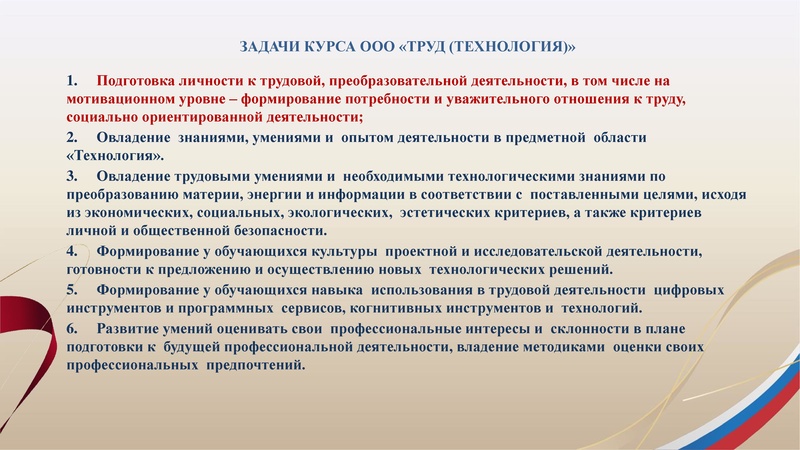 ЗАДАЧИ КУРСА ООО «ТРУД (ТЕХНОЛОГИЯ)»

1. Подготовка личности к трудовой, преобразовательной деятельности, в том числе на мотивационном уровне – формирование потребности и уважительного отношения к труду, социально ориентированной деятельности;

2. Овладение знаниями, умениями и опытом деятельности в предметной области «Технология».

3. Овладение трудовыми умениями и необходимыми технологическими знаниями по преобразованию материи, энергии и информации в соответствии с поставленными целями, исходя из экономических, социальных, экологических, эстетических критериев, а также критериев личной и общественной безопасности.

4. Формирование у обучающихся культуры проектной и исследовательской деятельности, готовности к предложению и осуществлению новых технологических решений.

5. Формирование у обучающихся навыка использования в трудовой деятельности цифровых инструментов и программных сервисов, когнитивных инструментов и технологий.

6. Развитие умений оценивать свои профессиональные интересы и склонности в плане подготовки к будущей профессиональной деятельности, владение методиками оценки своих профессиональных предпочтений.